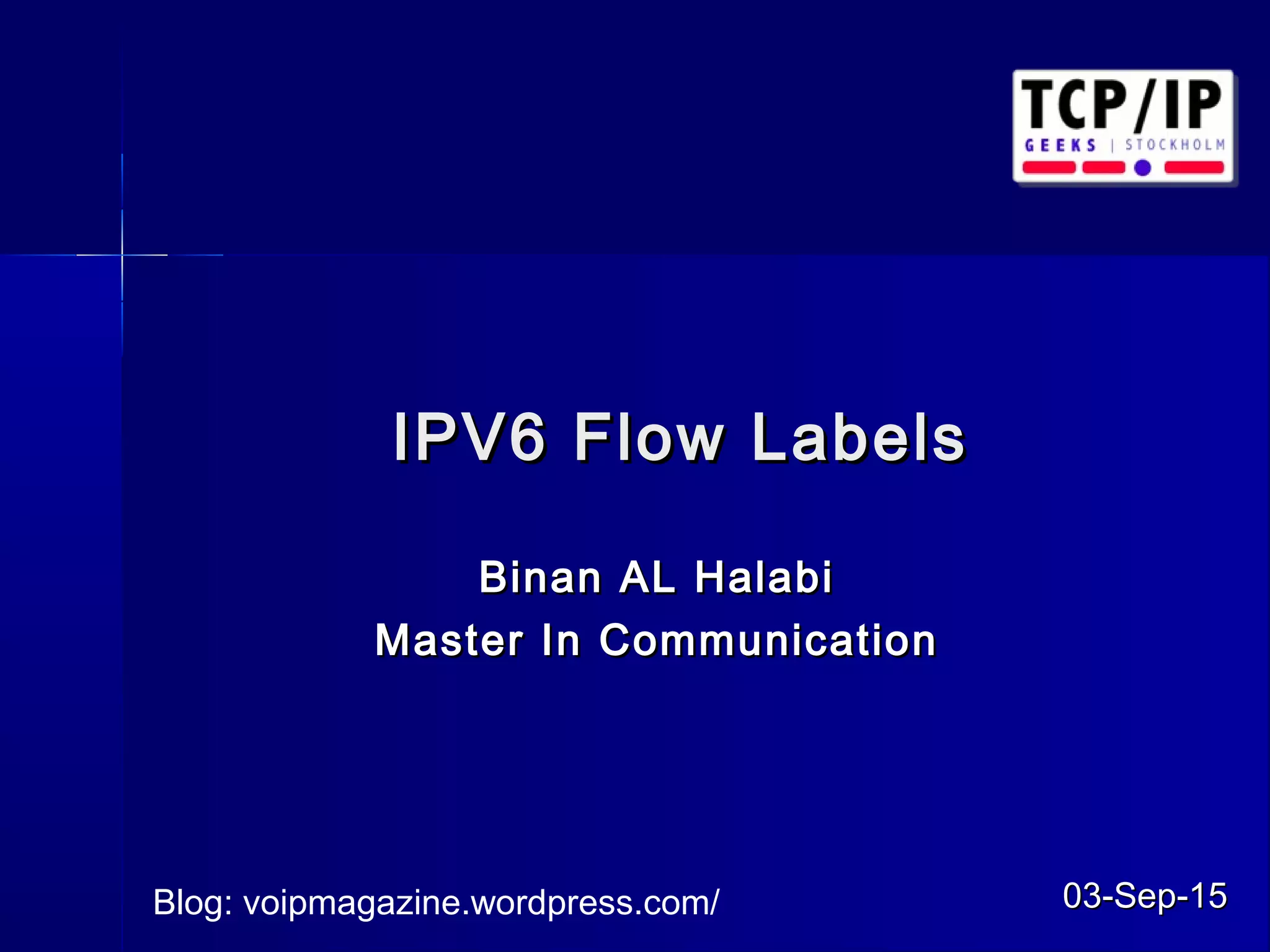 TCP/IP
GEEKS | STOCKHOLM

IPV6 Flow Labels

Binan AL Halabi
Master In Communication

Blog: voipmagazine.wordpress.com/

03-Sep-15